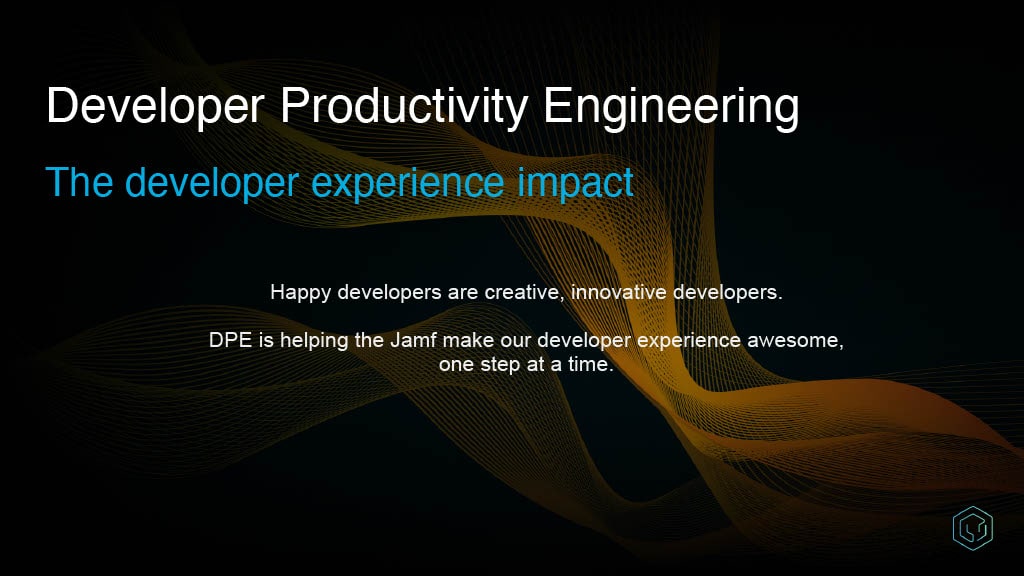 Developer Productivity Engineering

The developer experience impact

Happy developers are creative, innovative developers.

DPE is helping the Jamf make our developer experience awesome, one step at a time.